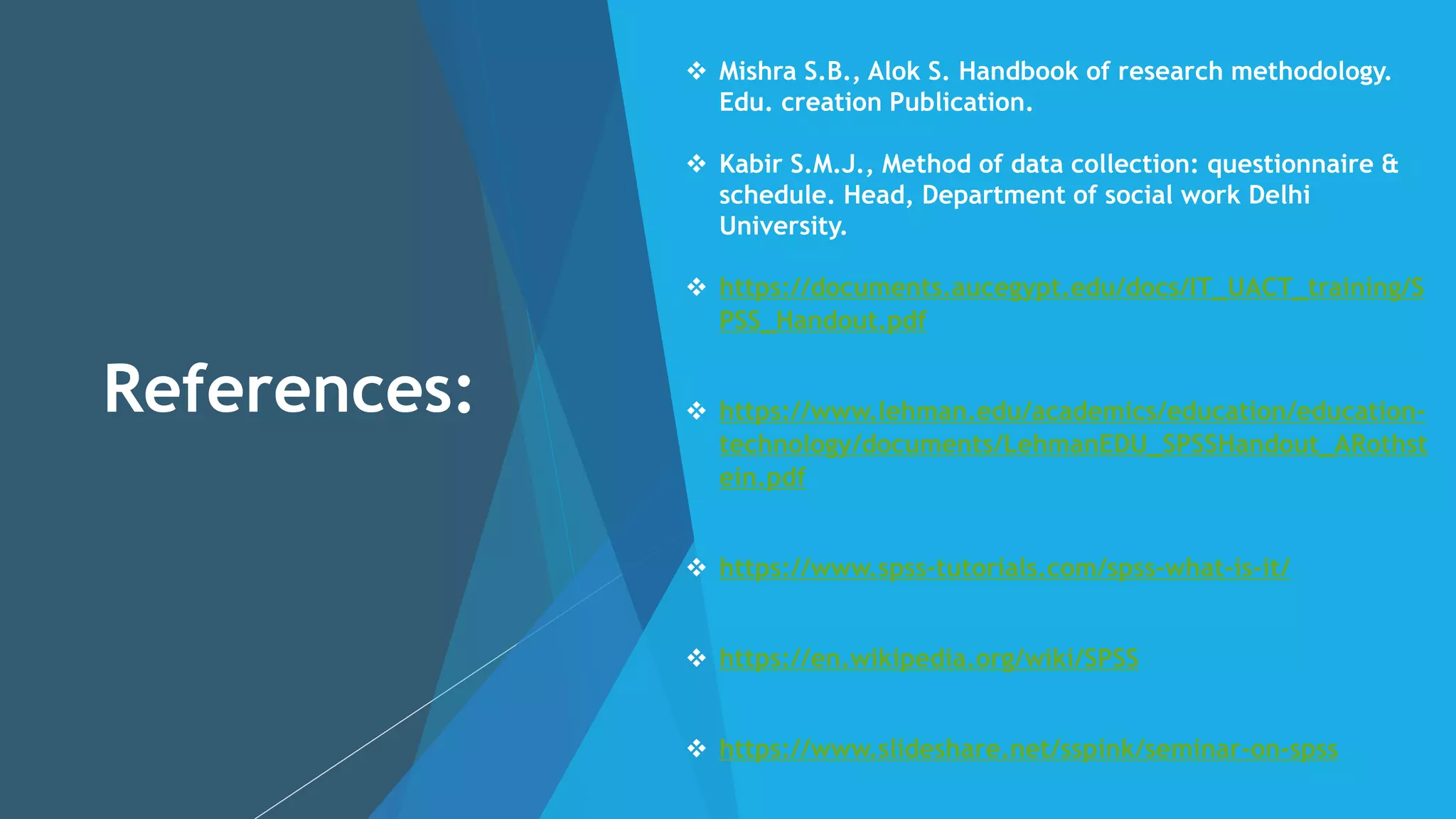 References:

❖ Mishra S.B., Alok S. Handbook of research methodology. Edu. creation Publication.

❖ Kabir S.M.J., Method of data collection: questionnaire & schedule. Head, Department of social work Delhi University.

❖ https://documents.aucegypt.edu/docs/IT_UACT_training/SPSS_Handout.pdf

❖ https://www.lehman.edu/academics/education/education-technology/documents/LehmanEDU_SPSSHandout_ARothstein.pdf

❖ https://www.spss-tutorials.com/spss-what-is-it/

❖ https://en.wikipedia.org/wiki/SPSS

❖ https://www.slideshare.net/sspink/seminar-on-spss